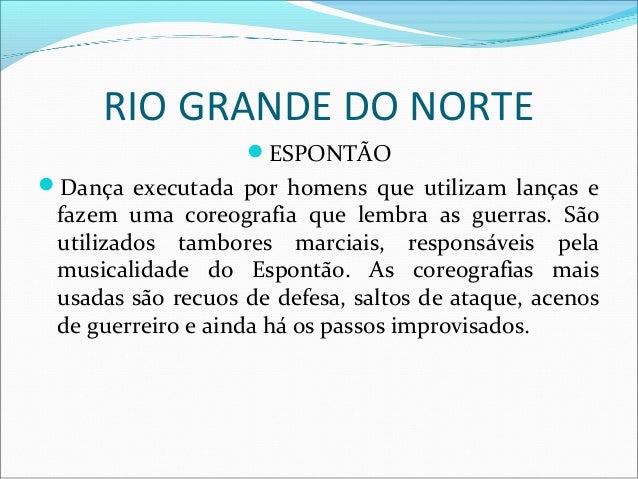 RIO GRANDE DO NORTE

ESPONTÃO

Dança executada por homens que utilizam lanças e fazem uma coreografia que lembra as guerras. São utilizados tambores marciais, responsáveis pela musicalidade do Espontão. As coreografias mais usadas são recuos de defesa, saltos de ataque, acenos de guerreiro e ainda há os passos improvisados.